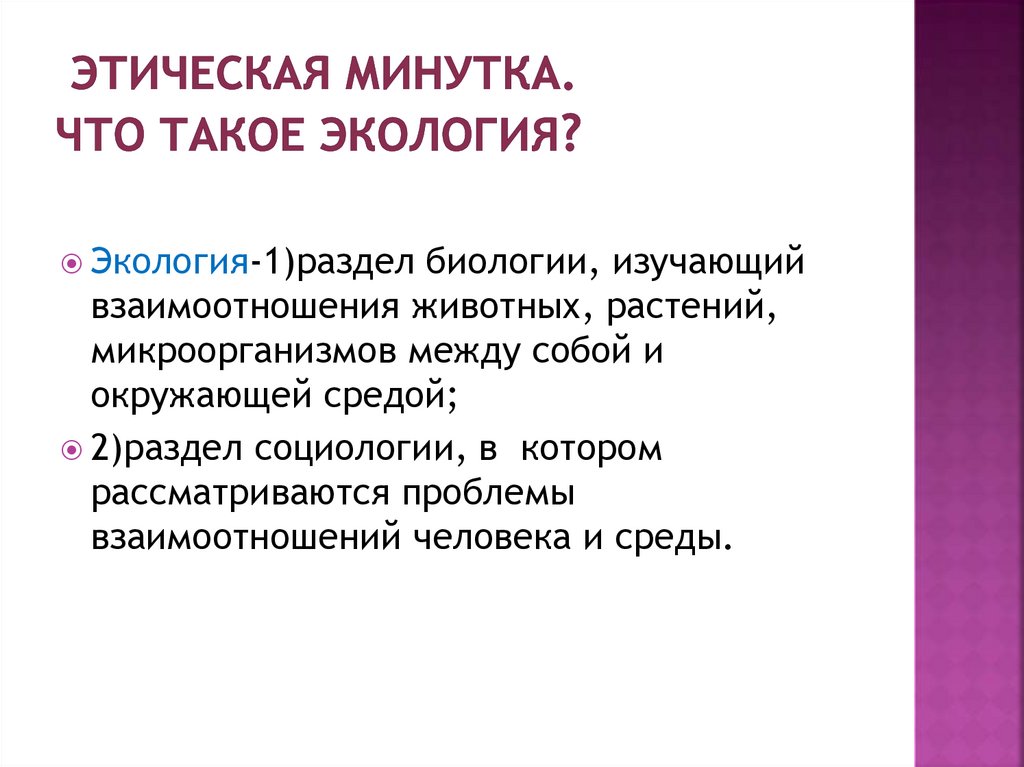 ЭТИЧЕСКАЯ МИНУТКА.
ЧТО ТАКОЕ ЭКОЛОГИЯ?

Экология-1)раздел биологии, изучающий взаимоотношения животных, растений, микроорганизмов между собой и окружающей средой;

2)раздел социологии, в котором рассматриваются проблемы взаимоотношений человека и среды.